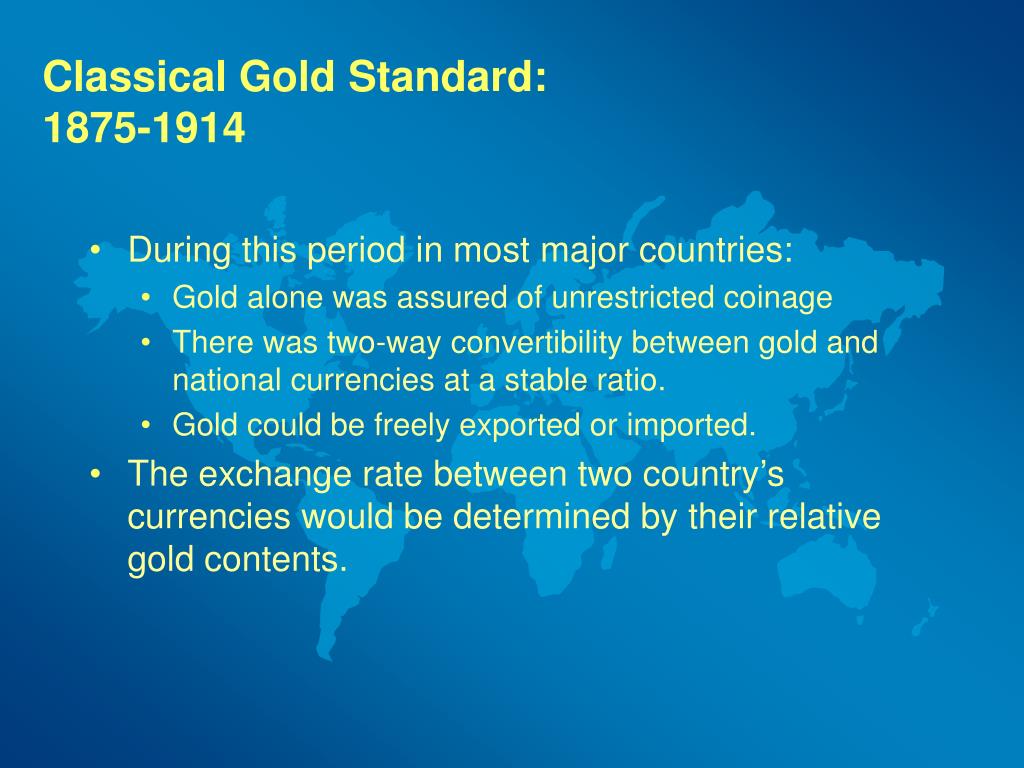 Classical Gold Standard:
1875-1914

• During this period in most major countries:
  • Gold alone was assured of unrestricted coinage
  • There was two-way convertibility between gold and national currencies at a stable ratio.
  • Gold could be freely exported or imported.
• The exchange rate between two country’s currencies would be determined by their relative gold contents.